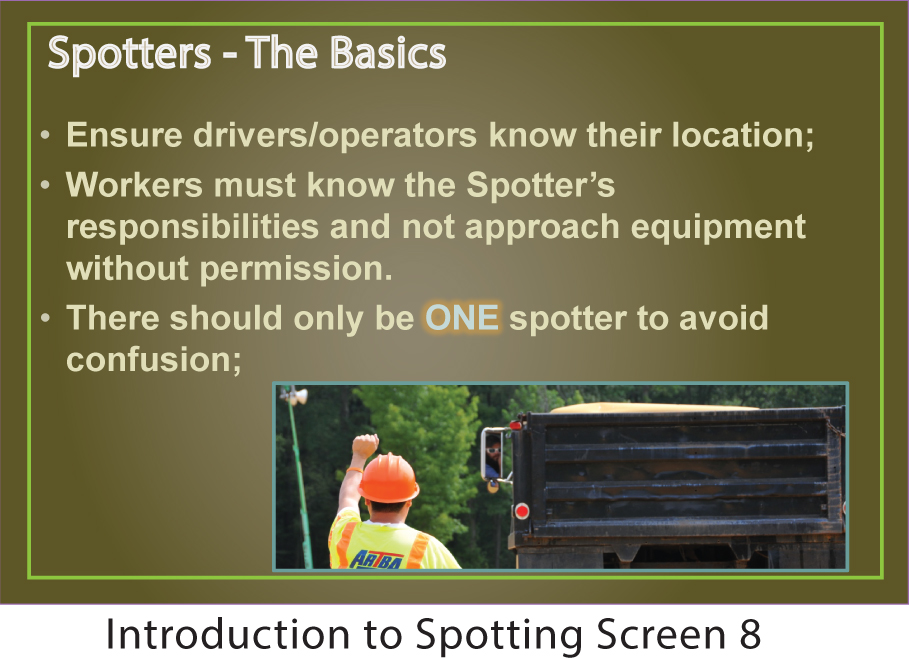 Spotters - The Basics

• Ensure drivers/operators know their location;
• Workers must know the Spotter's responsibilities and not approach equipment without permission.
• There should only be ONE spotter to avoid confusion;

ARTBA

Introduction to Spotting Screen 8